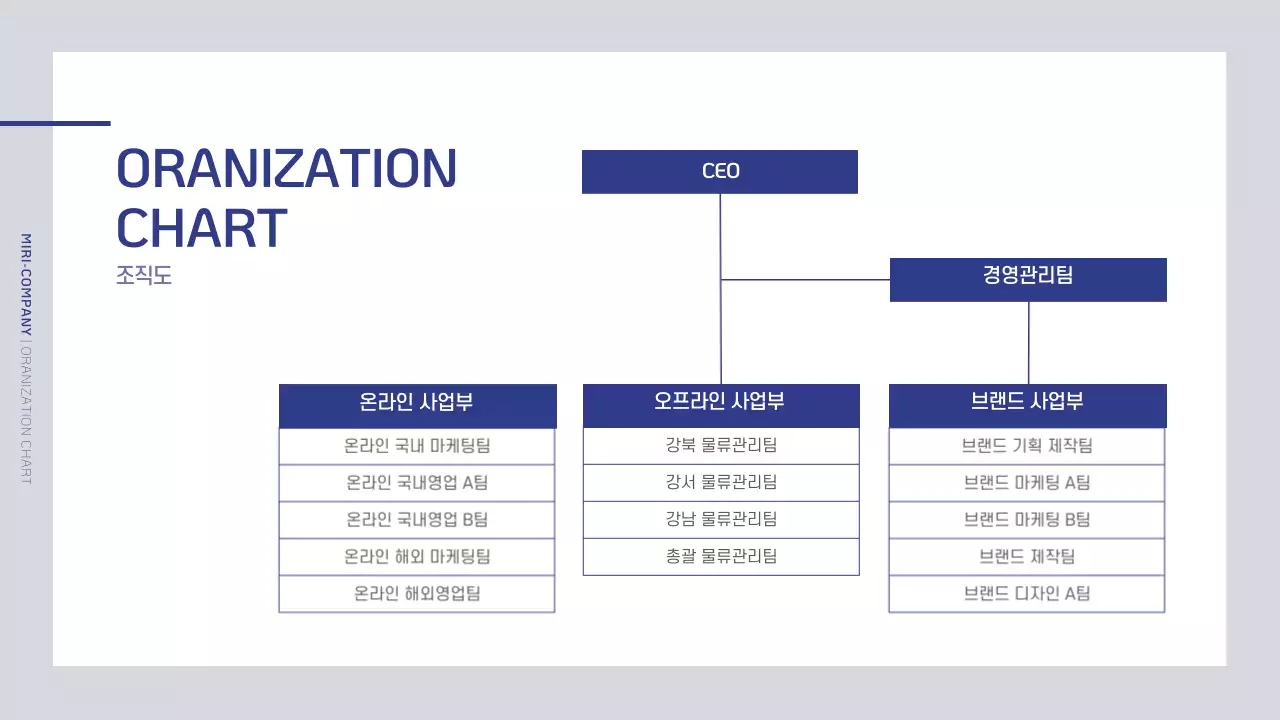 MIRI-COMPANY | ORANIZATION CHART

ORANIZATION CHART
조직도

CEO

경영관리팀

온라인 사업부
온라인 국내 마케팅팀
온라인 국내영업 A팀
온라인 국내영업 B팀
온라인 해외 마케팅팀
온라인 해외영업팀

오프라인 사업부
강북 물류관리팀
강서 물류관리팀
강남 물류관리팀
총괄 물류관리팀

브랜드 사업부
브랜드 기획 제작팀
브랜드 마케팅 A팀
브랜드 마케팅 B팀
브랜드 제작팀
브랜드 디자인 A팀